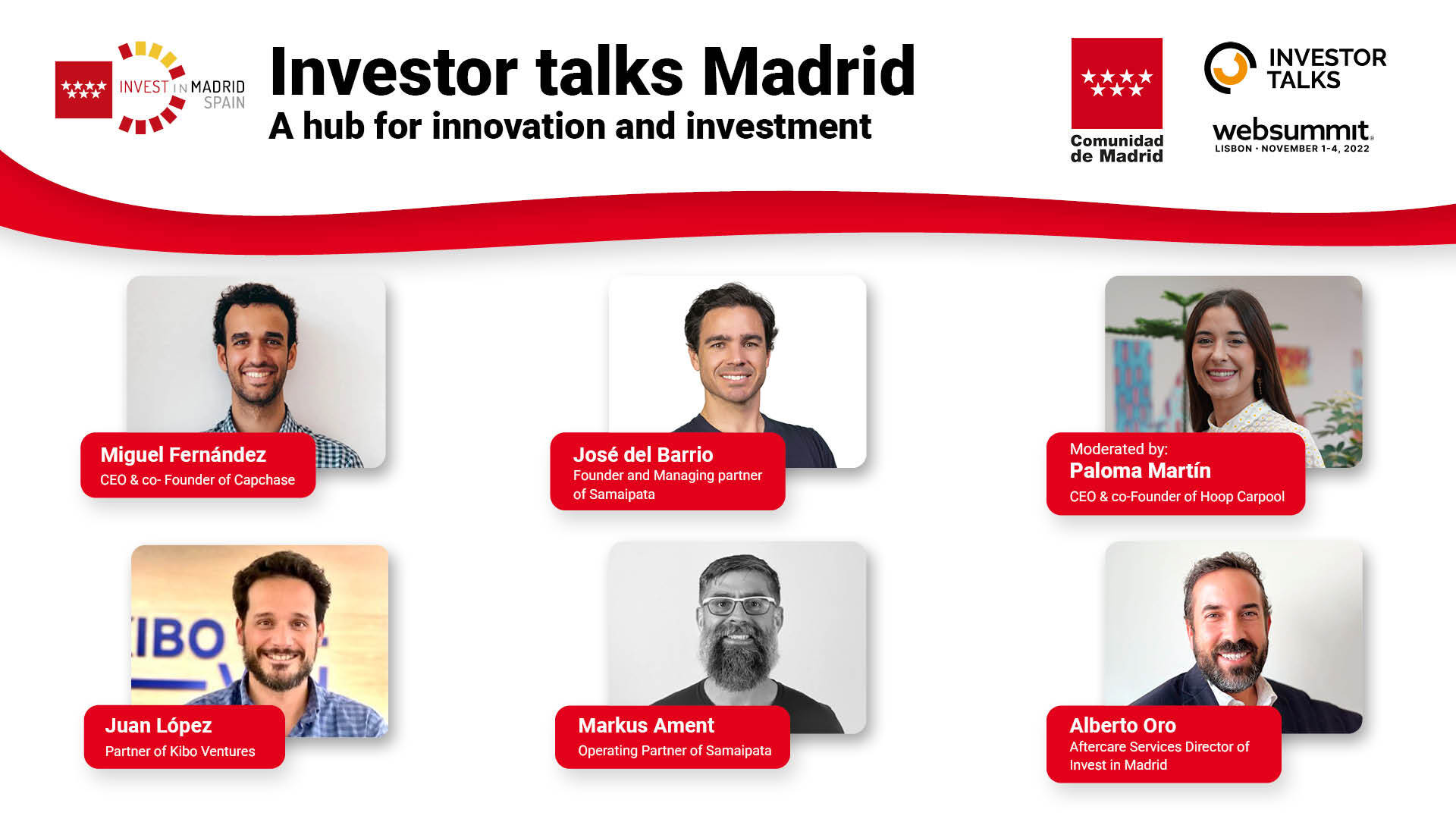 INVEST IN MADRID SPAIN

Investor talks Madrid
A hub for innovation and investment

Comunidad de Madrid

INVESTOR TALKS

websummit
LISBON · NOVEMBER 1-4, 2022

Miguel Fernández
CEO & co- Founder of Capchase

José del Barrio
Founder and Managing partner of Samaipata

Moderated by:
Paloma Martín
CEO & co-Founder of Hoop Carpool

IBO

Juan López
Partner of Kibo Ventures

Markus Ament
Operating Partner of Samaipata

Alberto Oro
Aftercare Services Director of Invest in Madrid